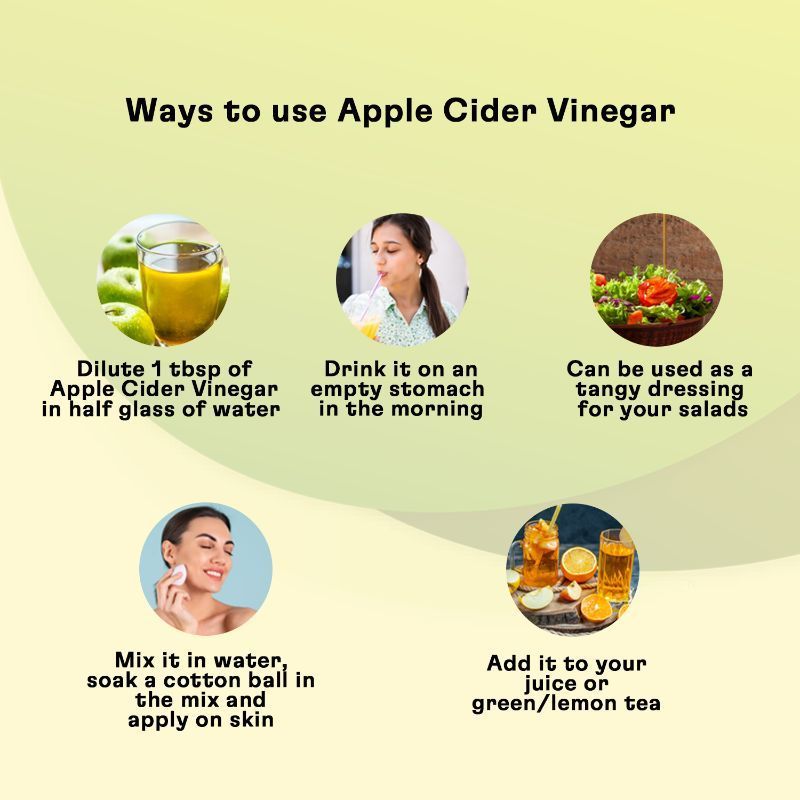 Ways to use Apple Cider Vinegar

Dilute 1 tbsp of Apple Cider Vinegar in half glass of water

Drink it on an empty stomach in the morning

Can be used as a tangy dressing for your salads

Mix it in water, soak a cotton ball in the mix and apply on skin

Add it to your juice or green/lemon tea